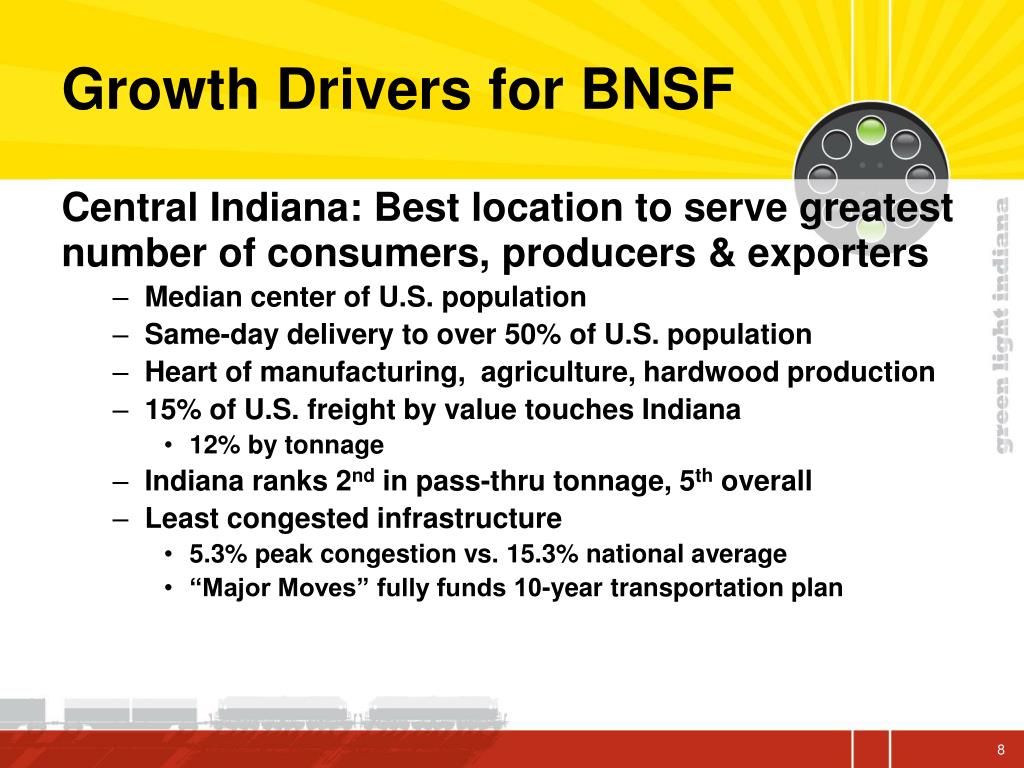 Growth Drivers for BNSF

Central Indiana: Best location to serve greatest number of consumers, producers & exporters

– Median center of U.S. population
– Same-day delivery to over 50% of U.S. population
– Heart of manufacturing, agriculture, hardwood production
– 15% of U.S. freight by value touches Indiana
  • 12% by tonnage
– Indiana ranks 2$^{nd}$ in pass-thru tonnage, 5$^{th}$ overall
– Least congested infrastructure
  • 5.3% peak congestion vs. 15.3% national average
  • “Major Moves” fully funds 10-year transportation plan

green light indiana

8